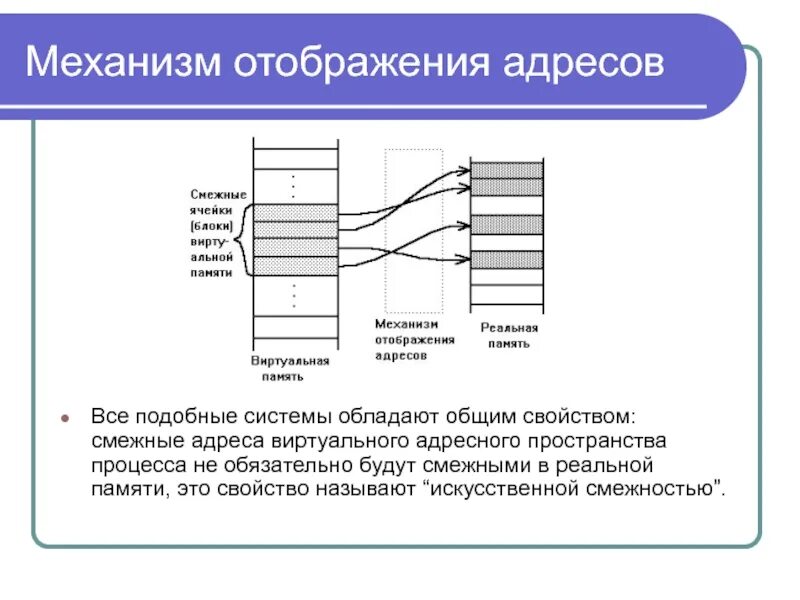 Механизм отображения адресов

Смежные ячейки (блоки) виртуальной памяти

Виртуальная память

Механизм отображения адресов

Реальная память

Все подобные системы обладают общим свойством: смежные адреса виртуального адресного пространства процесса не обязательно будут смежными в реальной памяти, это свойство называют “искусственной смежностью”.